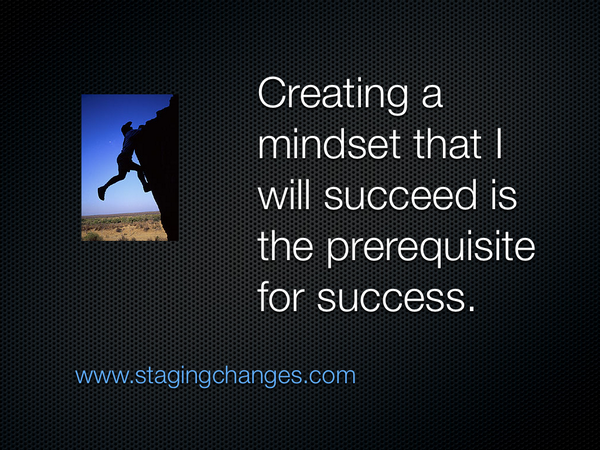 Creating a mindset that I will succeed is the prerequisite for success.

www.stagingchanges.com